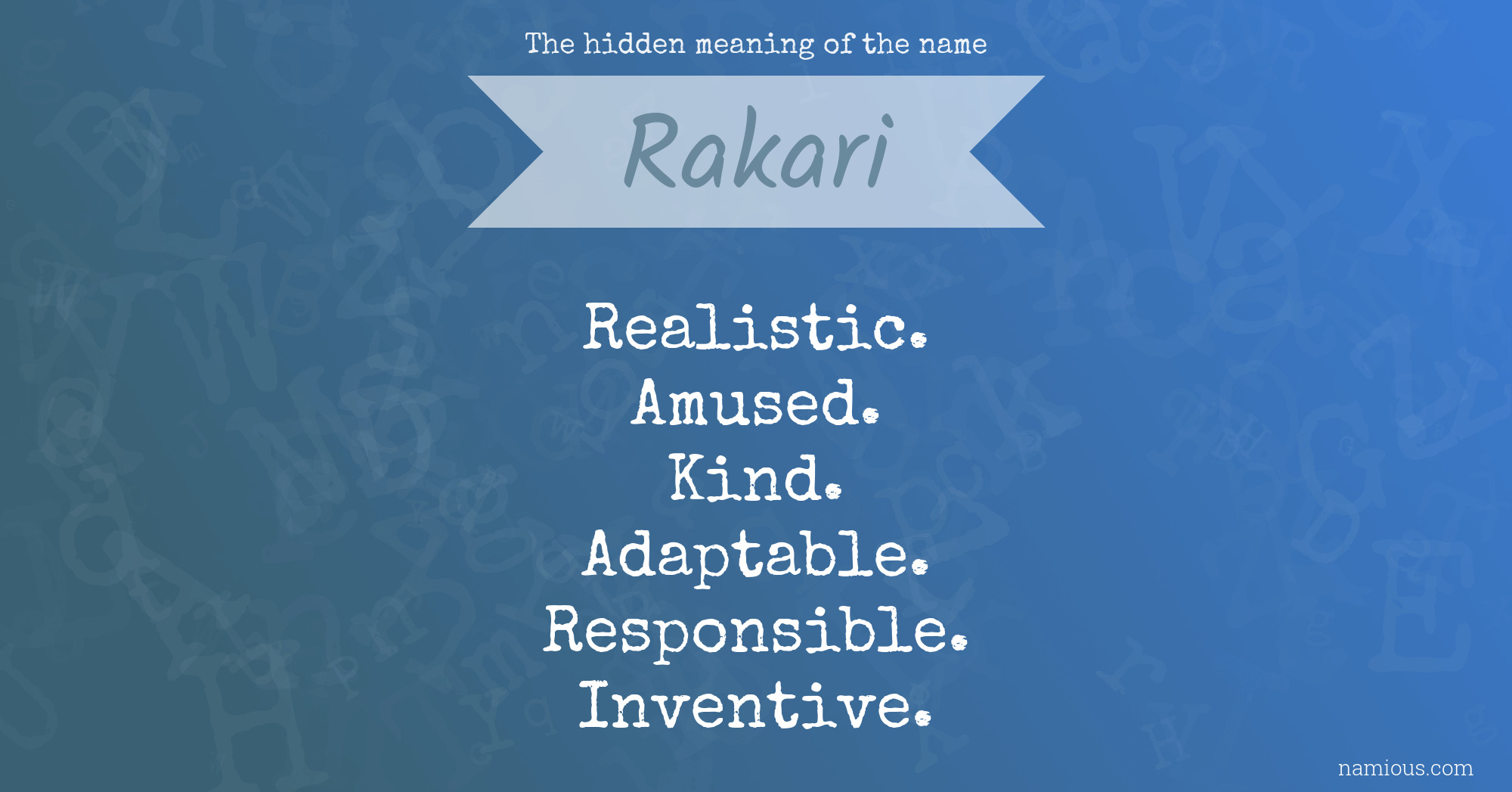 The hidden meaning of the name

Rakari

Realistic.
Amused.
Kind.
Adaptable.
Responsible.
Inventive.

namious.com